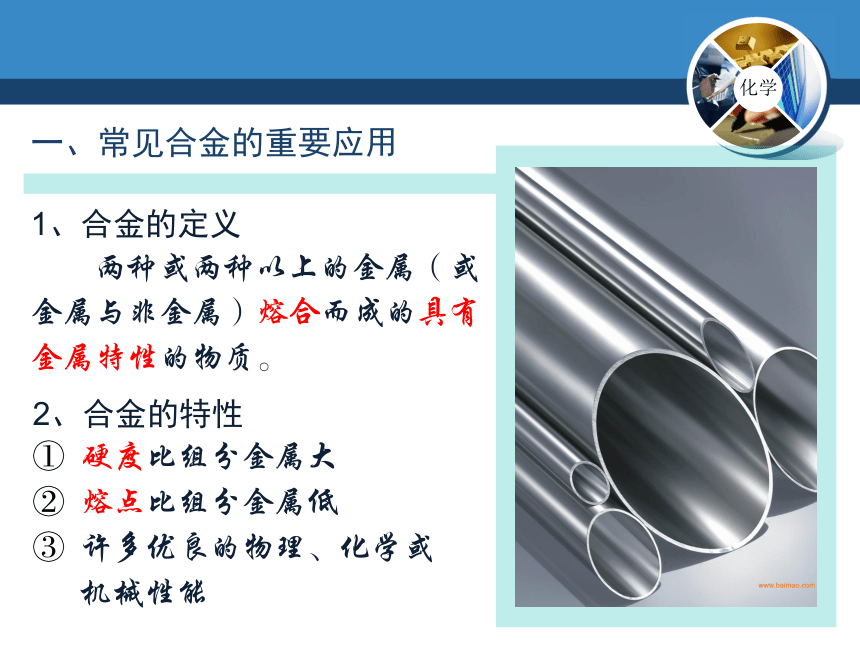 化学

一、常见合金的重要应用

1、合金的定义

两种或两种以上的金属（或金属与非金属）熔合而成的具有金属特性的物质。

2、合金的特性

① 硬度比组分金属大

② 熔点比组分金属低

③ 许多优良的物理、化学或机械性能

www.baimao.com